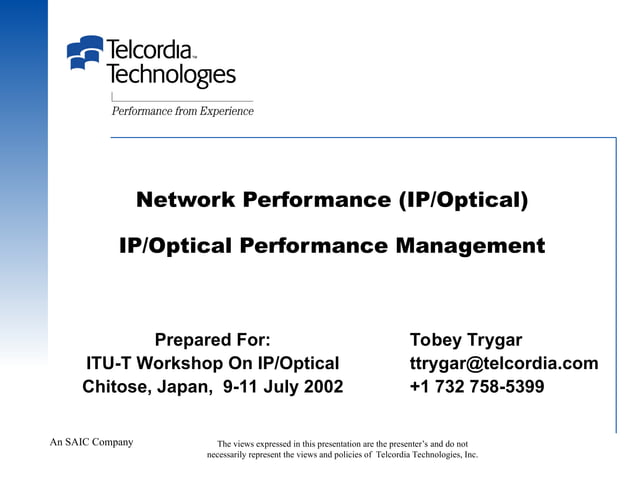 Telcordia™
Technologies

Performance from Experience

Network Performance (IP/Optical)

IP/Optical Performance Management

Prepared For:
ITU-T Workshop On IP/Optical
Chitose, Japan, 9-11 July 2002

Tobey Trygar
ttrygar@telcordia.com
+1 732 758-5399

An SAIC Company

The views expressed in this presentation are the presenter's and do not necessarily represent the views and policies of Telcordia Technologies, Inc.